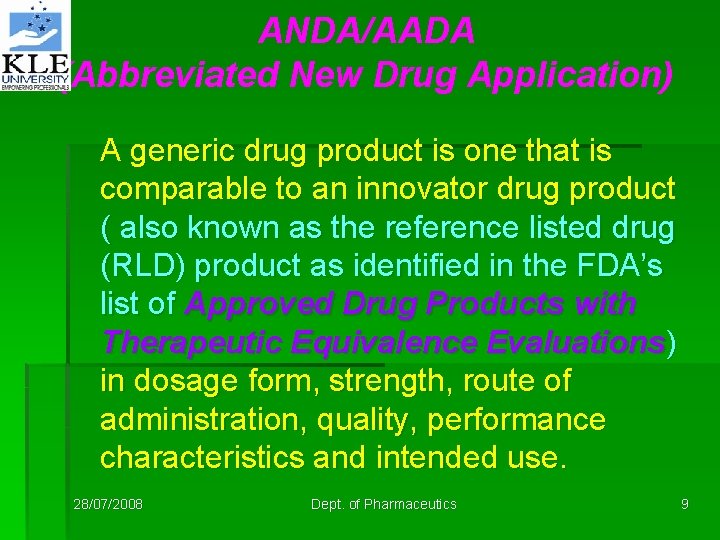 KLE UNIVERSITY
EMPOWERING PROFESSIONALS

ANDA/AADA
(Abbreviated New Drug Application)

A generic drug product is one that is comparable to an innovator drug product ( also known as the reference listed drug (RLD) product as identified in the FDA's list of Approved Drug Products with Therapeutic Equivalence Evaluations) in dosage form, strength, route of administration, quality, performance characteristics and intended use.

28/07/2008 Dept. of Pharmaceutics 9